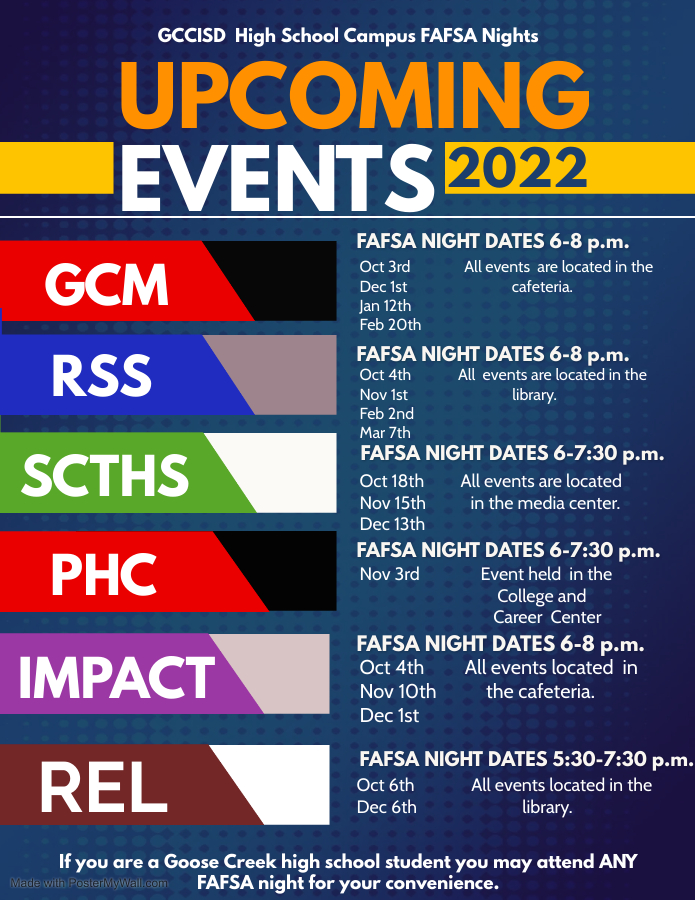 GCCISD High School Campus FAFSA Nights

UPCOMING

EVENTS 2022

GCM

FAFSA NIGHT DATES 6-8 p.m.

Oct 3rd
Dec 1st
Jan 12th
Feb 20th

All events are located in the cafeteria.

RSS

FAFSA NIGHT DATES 6-8 p.m.

Oct 4th
Nov 1st
Feb 2nd
Mar 7th

All events are located in the library.

SCTHS

FAFSA NIGHT DATES 6-7:30 p.m.

Oct 18th
Nov 15th
Dec 13th

All events are located in the media center.

PHC

FAFSA NIGHT DATES 6-7:30 p.m.

Nov 3rd

Event held in the College and Career Center

IMPACT

FAFSA NIGHT DATES 6-8 p.m.

Oct 4th
Nov 10th
Dec 1st

All events located in the cafeteria.

REL

FAFSA NIGHT DATES 5:30-7:30 p.m.

Oct 6th
Dec 6th

All events located in the library.

If you are a Goose Creek high school student you may attend ANY FAFSA night for your convenience.

Made with PosterMyWall.com